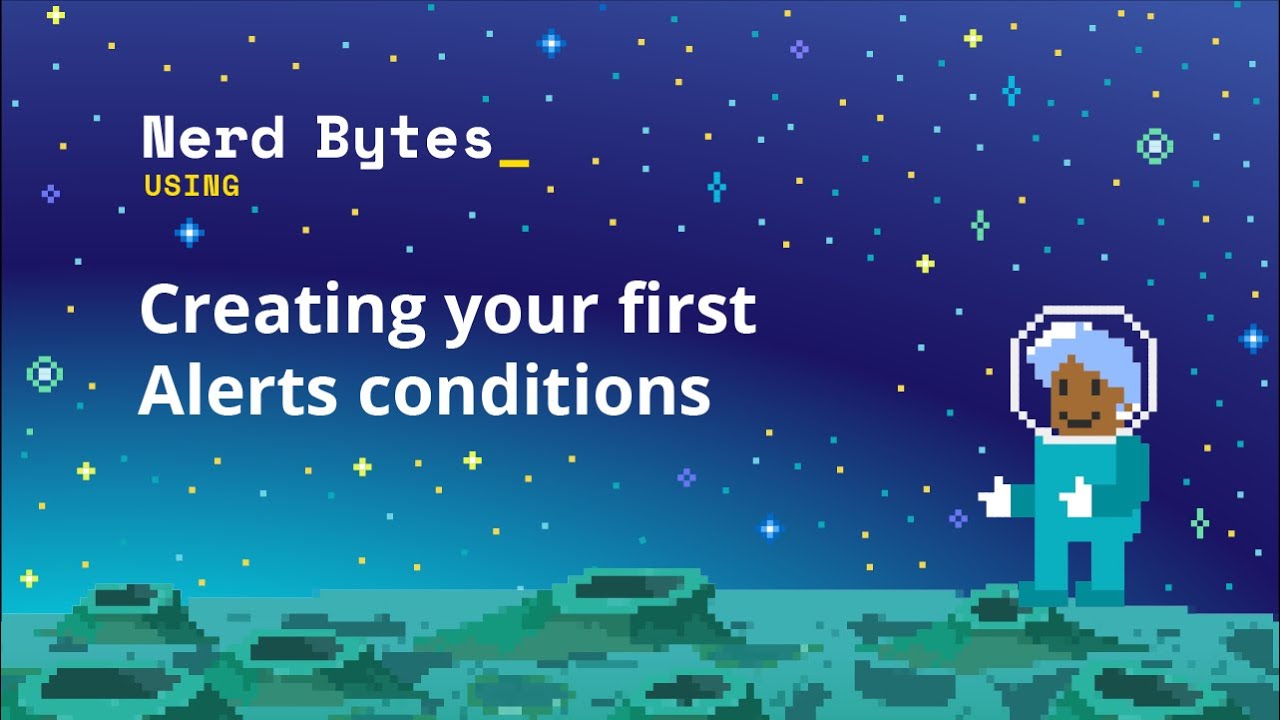 Nerd Bytes_
USING

Creating your first Alerts conditions